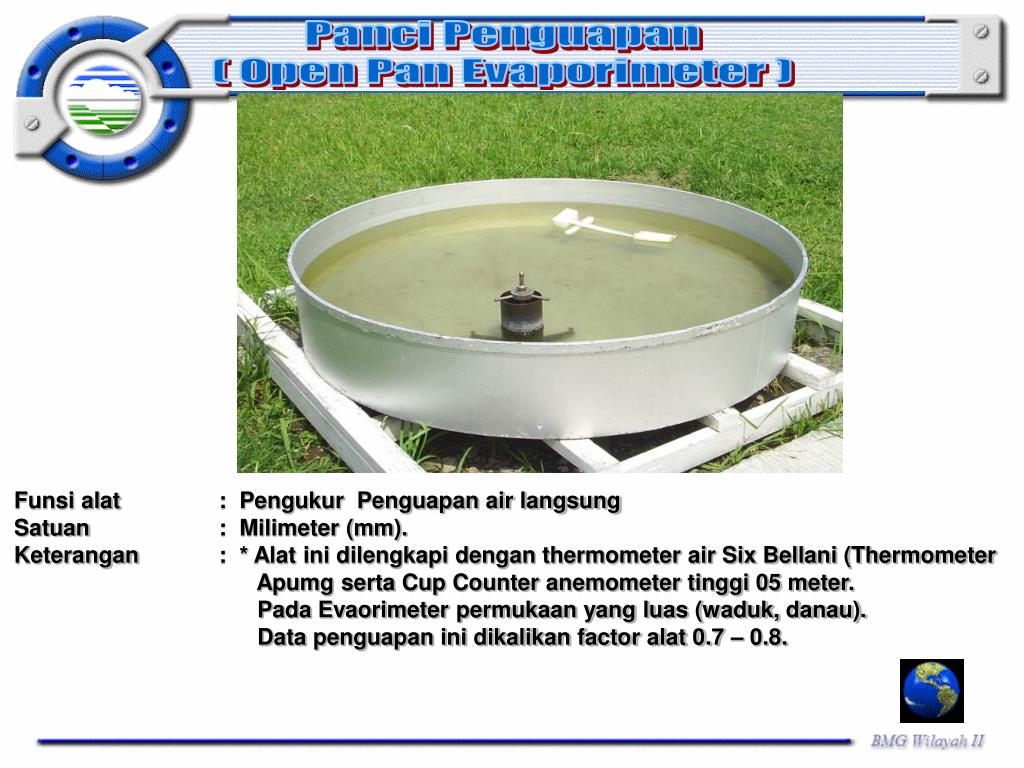 Panci Penguapan
( Open Pan Evaporimeter )

Funsi alat : Pengukur Penguapan air langsung
Satuan : Milimeter (mm).
Keterangan : * Alat ini dilengkapi dengan thermometer air Six Bellani (Thermometer Apumg serta Cup Counter anemometer tinggi 05 meter.
Pada Evaorimeter permukaan yang luas (waduk, danau).
Data penguapan ini dikalikan factor alat 0.7 – 0.8.

BMG Wilayah II